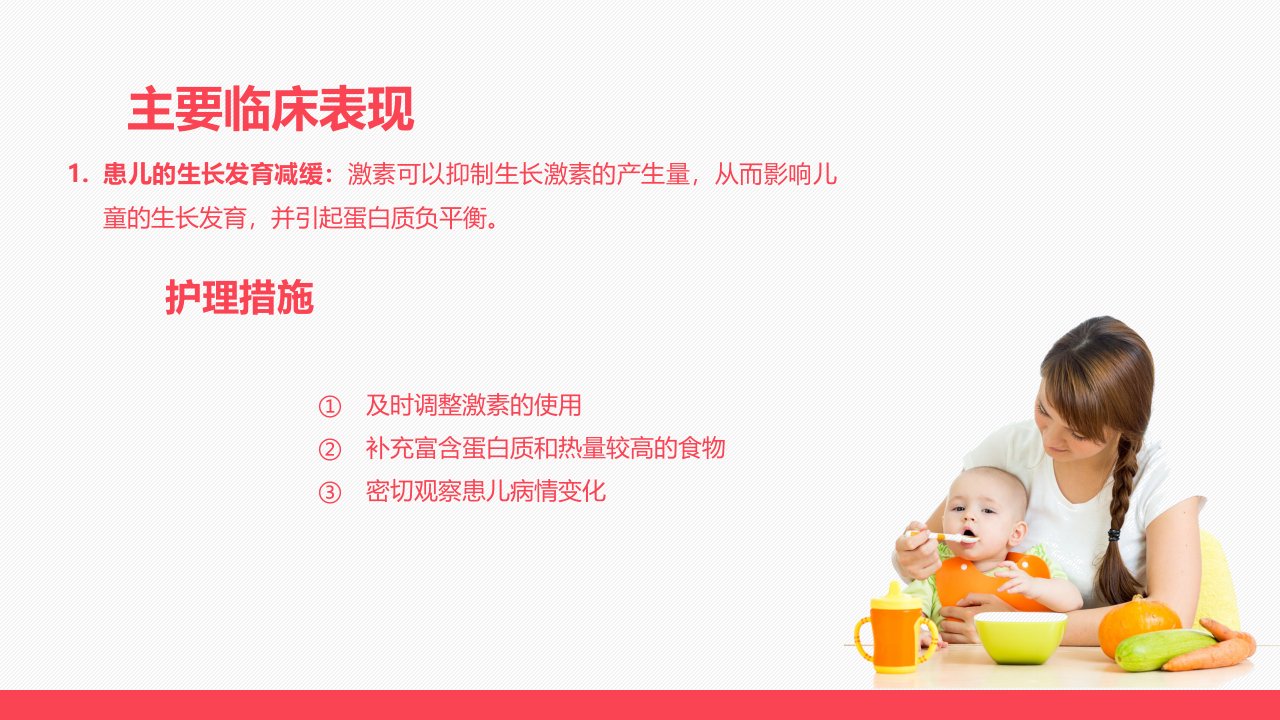 主要临床表现

1. 患儿的生长发育减缓：激素可以抑制生长激素的产生量，从而影响儿童的生长发育，并引起蛋白质负平衡。

护理措施

① 及时调整激素的使用
② 补充富含蛋白质和热量较高的食物
③ 密切观察患儿病情变化